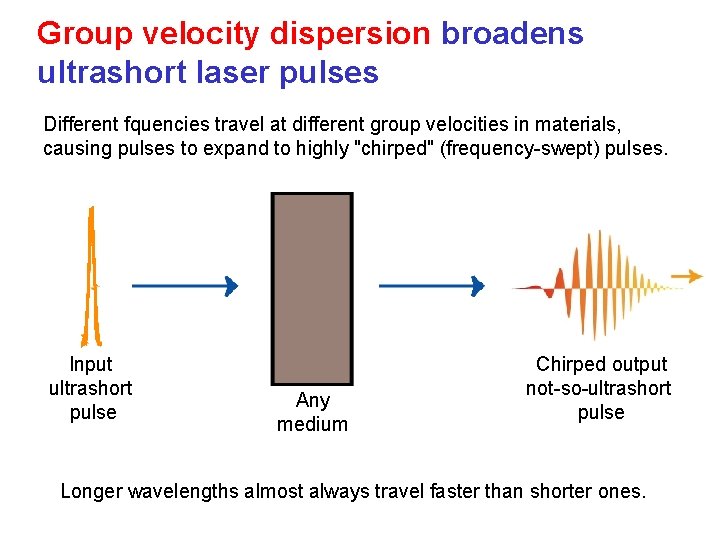 Group velocity dispersion broadens ultrashort laser pulses

Different fquencies travel at different group velocities in materials, causing pulses to expand to highly "chirped" (frequency-swept) pulses.

Input ultrashort pulse

Any medium

Chirped output not-so-ultrashort pulse

Longer wavelengths almost always travel faster than shorter ones.